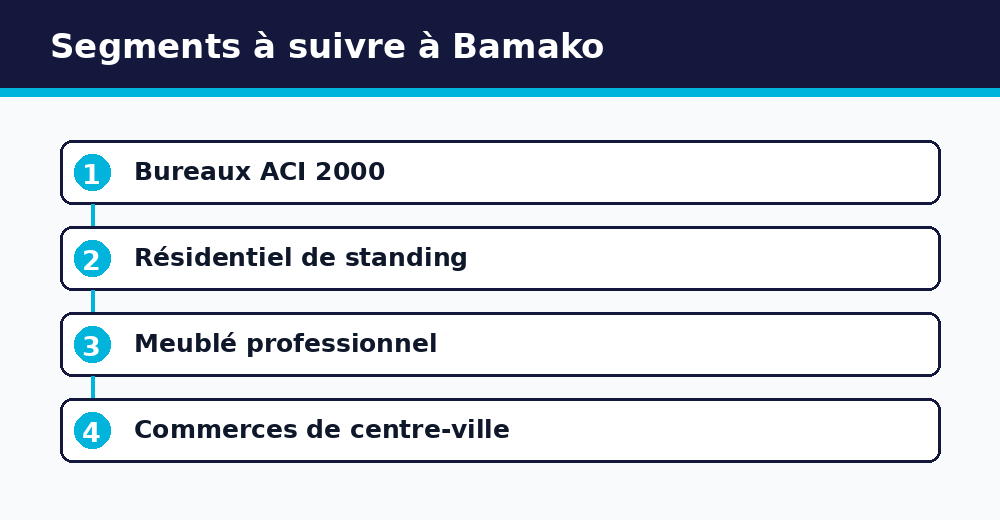 Segments à suivre à Bamako

1 Bureaux ACI 2000

2 Résidentiel de standing

3 Meublé professionnel

4 Commerces de centre-ville